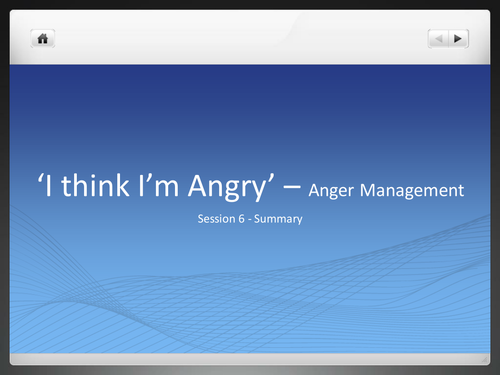 ‘I think I’m Angry’ – Anger Management

Session 6 - Summary